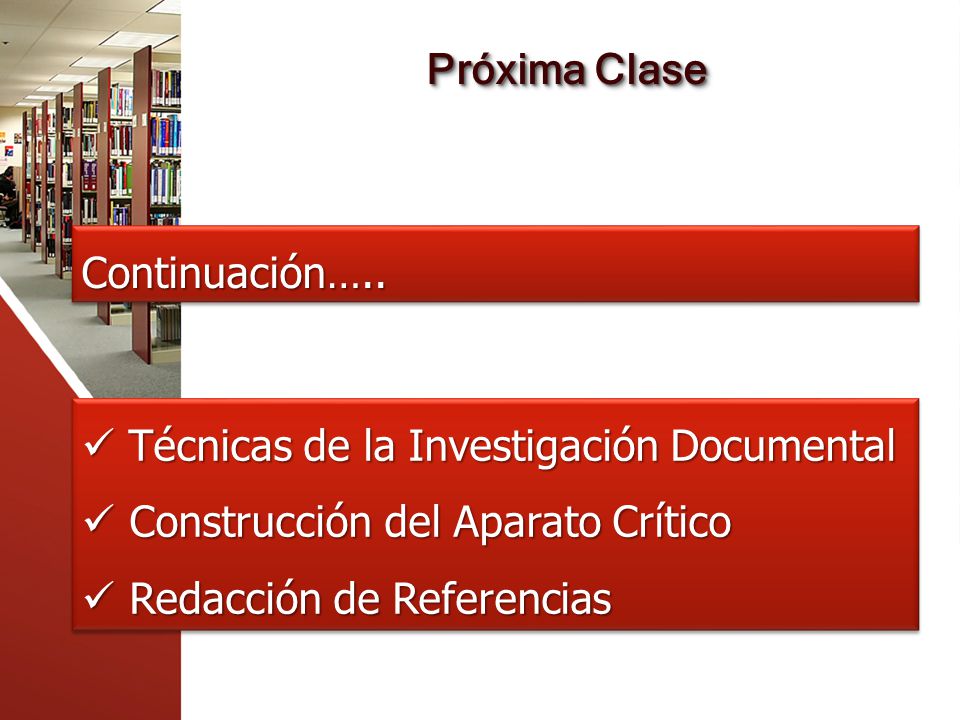 Próxima Clase

Continuación…..

✓ Técnicas de la Investigación Documental
✓ Construcción del Aparato Crítico
✓ Redacción de Referencias